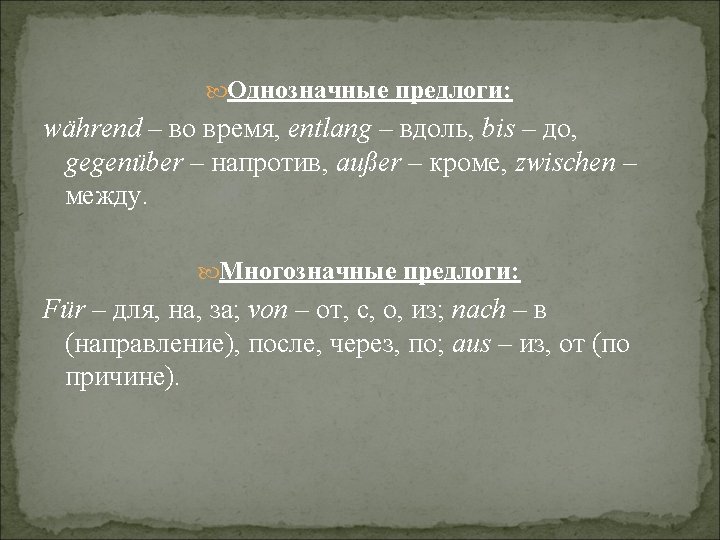 Однозначные предлоги:

während – во время, entlang – вдоль, bis – до, gegenüber – напротив, außer – кроме, zwischen – между.

Многозначные предлоги:

Für – для, на, за; von – от, с, о, из; nach – в (направление), после, через, по; aus – из, от (по причине).